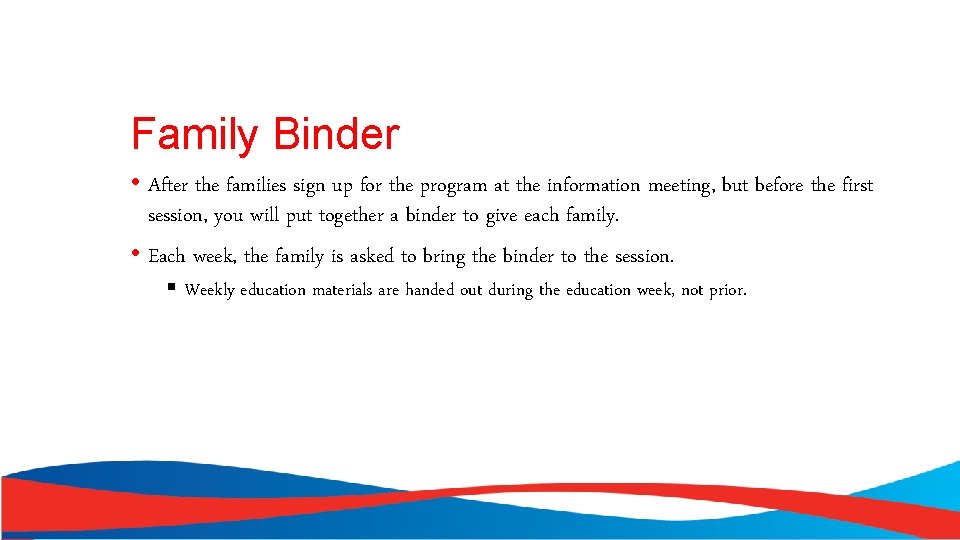 Family Binder

• After the families sign up for the program at the information meeting, but before the first session, you will put together a binder to give each family.

• Each week, the family is asked to bring the binder to the session.

▪ Weekly education materials are handed out during the education week, not prior.